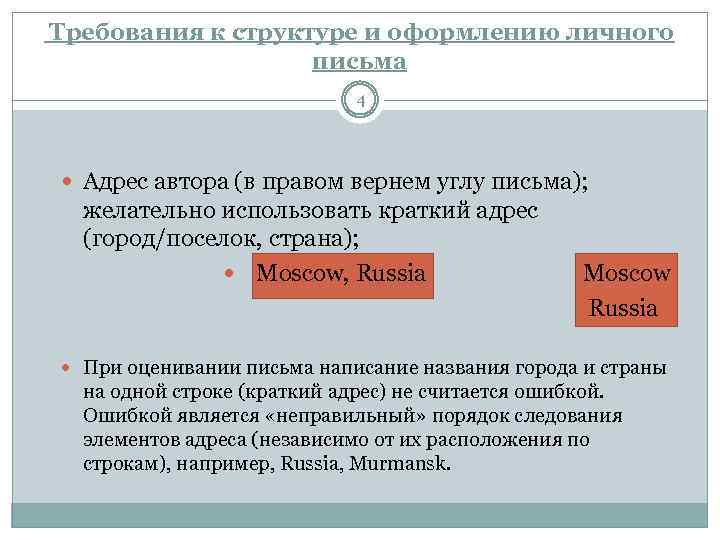 Требования к структуре и оформлению личного письма

4

Адрес автора (в правом вернем углу письма); желательно использовать краткий адрес (город/поселок, страна);

Moscow, Russia

Moscow
Russia

При оценивании письма написание названия города и страны на одной строке (краткий адрес) не считается ошибкой. Ошибкой является «неправильный» порядок следования элементов адреса (независимо от их расположения по строкам), например, Russia, Murmansk.